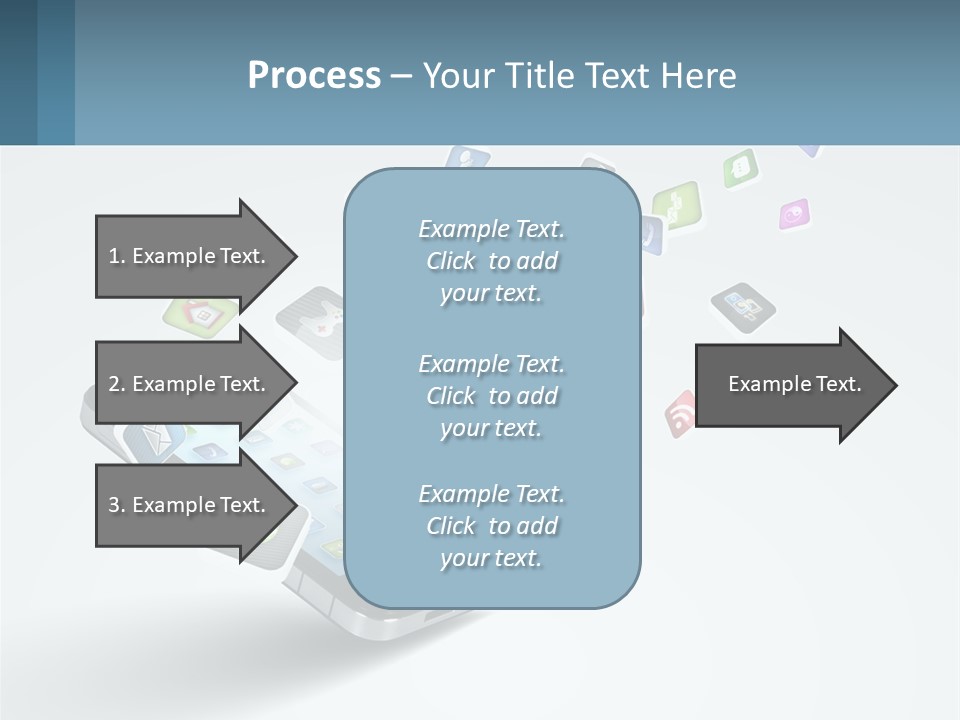 Process – Your Title Text Here

1. Example Text.

2. Example Text.

3. Example Text.

Example Text. Click to add your text.

Example Text. Click to add your text.

Example Text. Click to add your text.

Example Text.